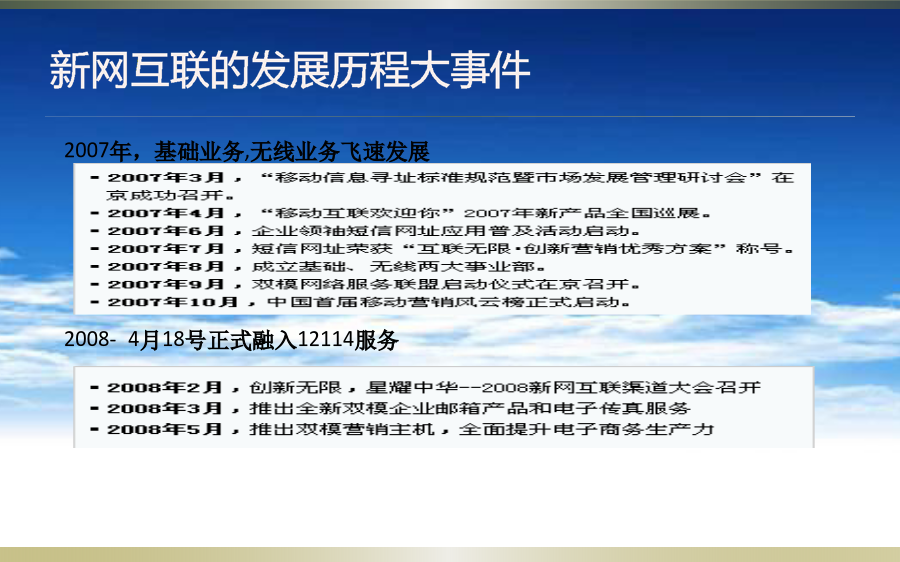 新网互联的发展历程大事件

2007年，基础业务,无线业务飞速发展

- 2007年3月，“移动信息寻址标准规范暨市场发展管理研讨会”在京成功召开。
- 2007年4月，“移动互联欢迎你”2007年新产品全国巡展。
- 2007年6月，企业领袖短信网址应用普及活动启动。
- 2007年7月，短信网址荣获“互联无限·创新营销优秀方案”称号。
- 2007年8月，成立基础、无线两大事业部。
- 2007年9月，双模网络服务联盟启动仪式在京召开。
- 2007年10月，中国首届移动营销风云榜正式启动。

2008- 4月18号正式融入12114服务

- 2008年2月，创新无限，星耀中华--2008新网互联渠道大会召开
- 2008年3月，推出全新双模企业邮箱产品和电子传真服务
- 2008年5月，推出双模营销主机，全面提升电子商务生产力